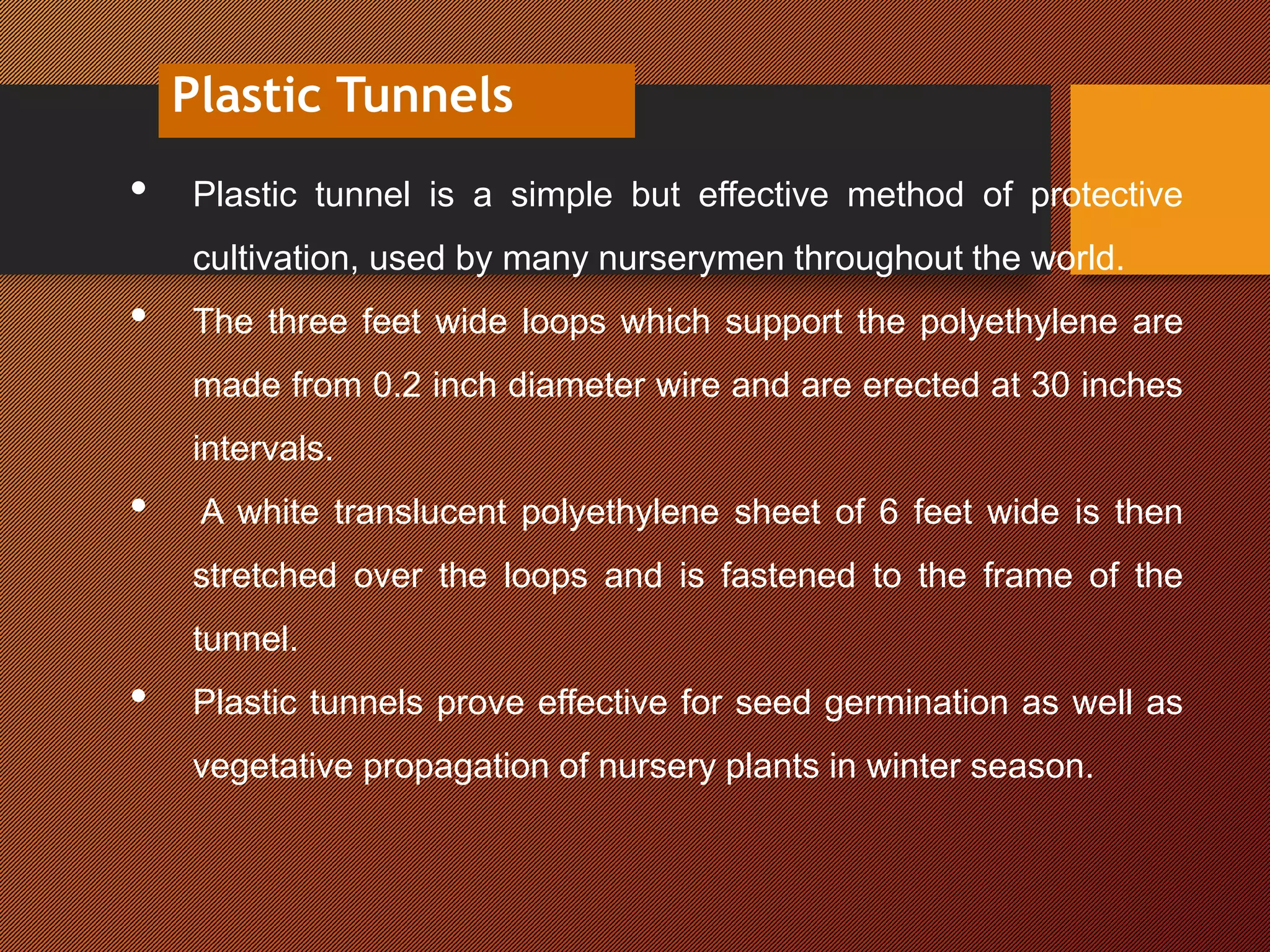 Plastic Tunnels

• Plastic tunnel is a simple but effective method of protective cultivation, used by many nurserymen throughout the world.

• The three feet wide loops which support the polyethylene are made from 0.2 inch diameter wire and are erected at 30 inches intervals.

• A white translucent polyethylene sheet of 6 feet wide is then stretched over the loops and is fastened to the frame of the tunnel.

• Plastic tunnels prove effective for seed germination as well as vegetative propagation of nursery plants in winter season.